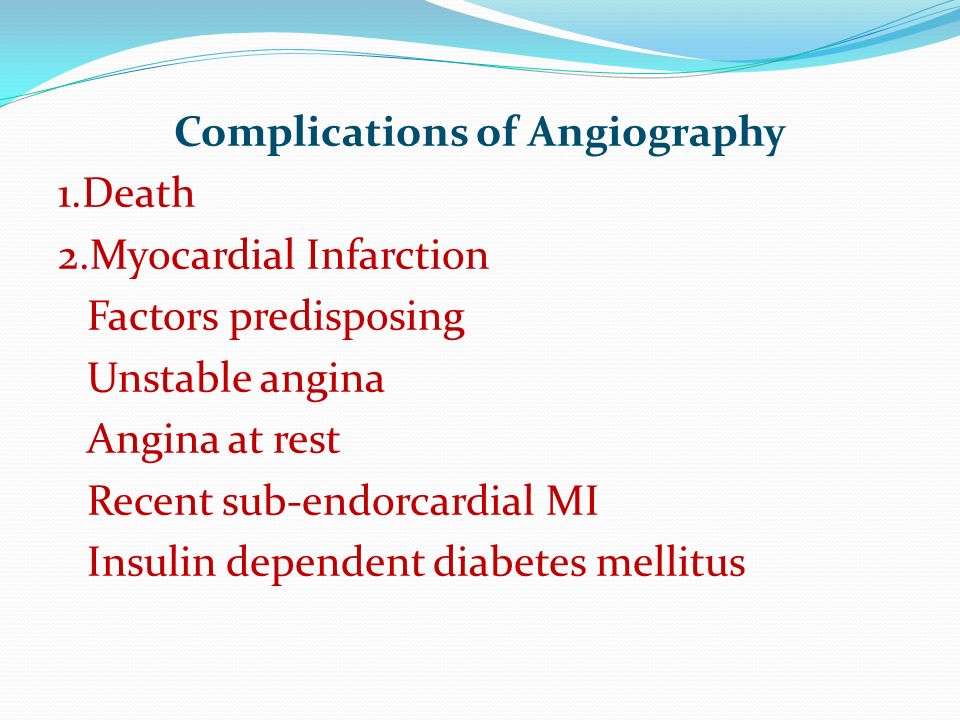 Complications of Angiography

1.Death
2.Myocardial Infarction
Factors predisposing
Unstable angina
Angina at rest
Recent sub-endorcardial MI
Insulin dependent diabetes mellitus